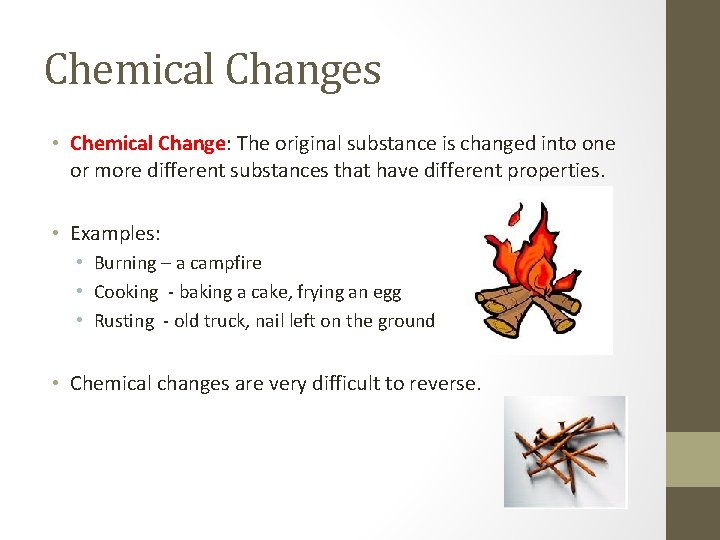 Chemical Changes

• Chemical Change: The original substance is changed into one or more different substances that have different properties.

• Examples:
  • Burning – a campfire
  • Cooking - baking a cake, frying an egg
  • Rusting - old truck, nail left on the ground

• Chemical changes are very difficult to reverse.